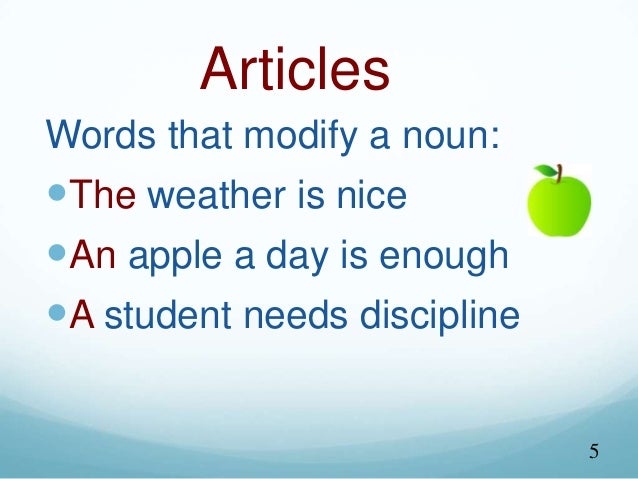 Articles

Words that modify a noun:

- The weather is nice
- An apple a day is enough
- A student needs discipline

5